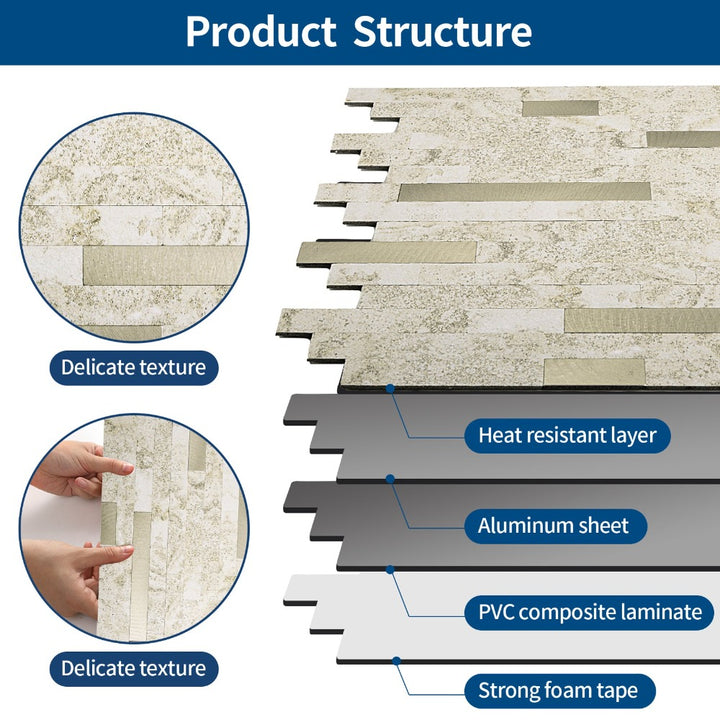 Product Structure

Delicate texture

Delicate texture

Heat resistant layer

Aluminum sheet

PVC composite laminate

Strong foam tape